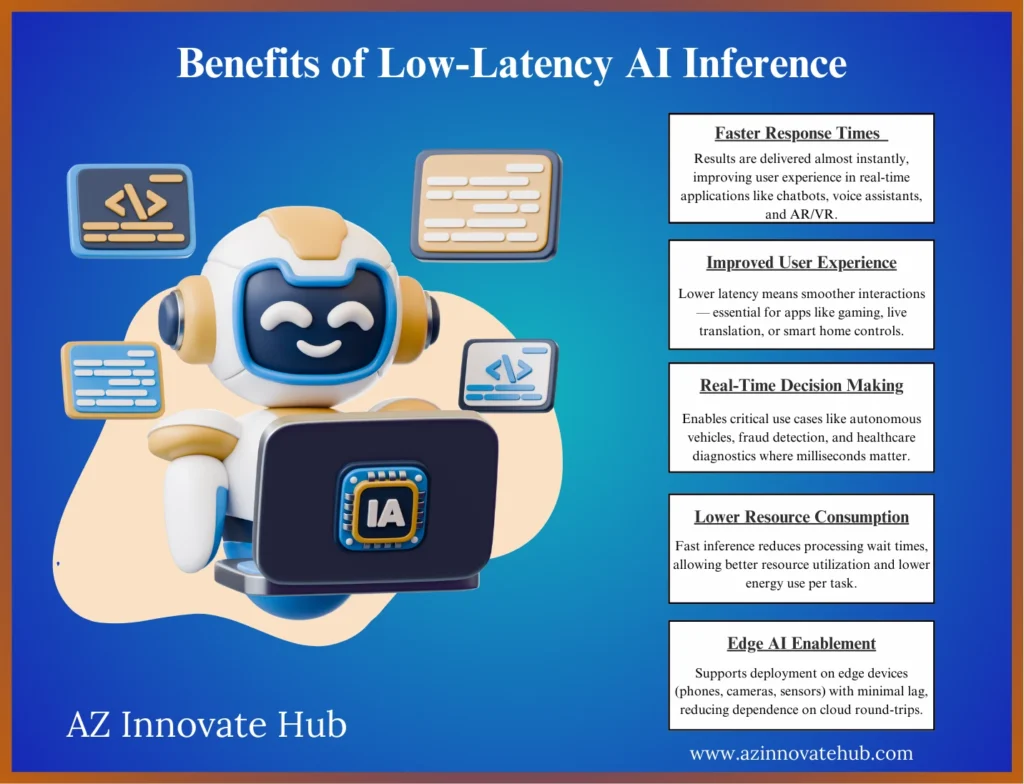 Benefits of Low-Latency AI Inference

</>

</>

IA

Faster Response Times

Results are delivered almost instantly, improving user experience in real-time applications like chatbots, voice assistants, and AR/VR.

Improved User Experience

Lower latency means smoother interactions — essential for apps like gaming, live translation, or smart home controls.

Real-Time Decision Making

Enables critical use cases like autonomous vehicles, fraud detection, and healthcare diagnostics where milliseconds matter.

Lower Resource Consumption

Fast inference reduces processing wait times, allowing better resource utilization and lower energy use per task.

Edge AI Enablement

Supports deployment on edge devices (phones, cameras, sensors) with minimal lag, reducing dependence on cloud round-trips.

AZ Innovate Hub

www.azinnovatehub.com